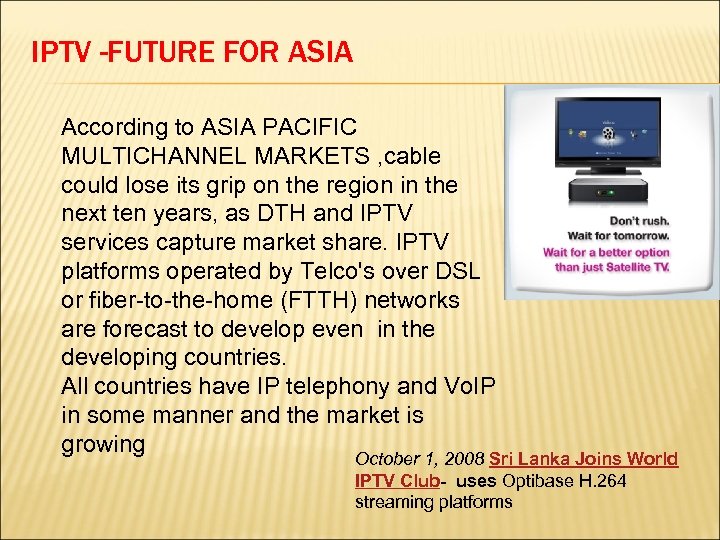 IPTV -FUTURE FOR ASIA

According to ASIA PACIFIC MULTICHANNEL MARKETS ,cable could lose its grip on the region in the next ten years, as DTH and IPTV services capture market share. IPTV platforms operated by Telco's over DSL or fiber-to-the-home (FTTH) networks are forecast to develop even in the developing countries.
All countries have IP telephony and VoIP in some manner and the market is growing

Don't rush.
Wait for tomorrow.
Wait for a better option than just Satellite TV.

October 1, 2008 Sri Lanka Joins World IPTV Club- uses Optibase H.264 streaming platforms